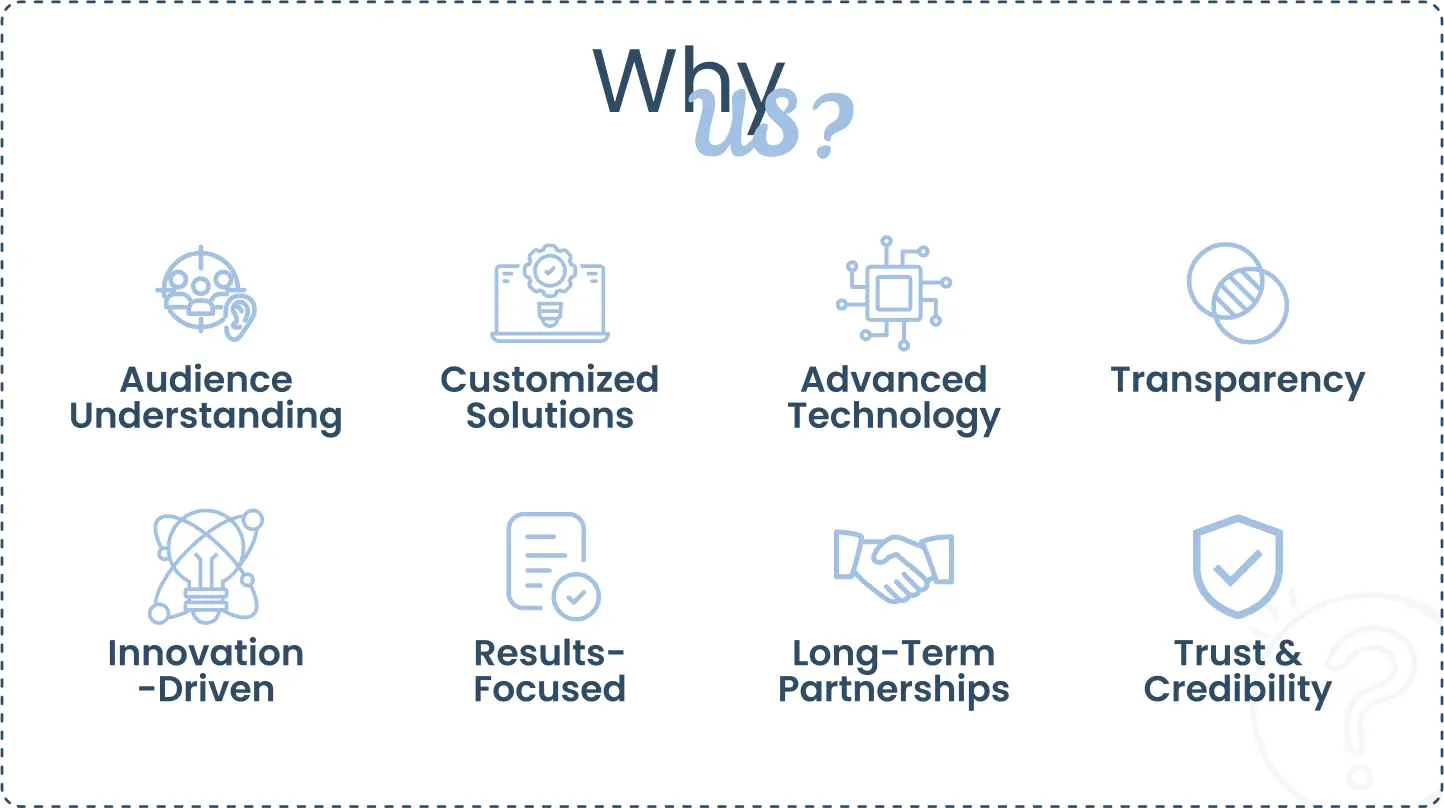 Why us?

Audience Understanding

Customized Solutions

Advanced Technology

Transparency

Innovation -Driven

Results-Focused

Long-Term Partnerships

Trust & Credibility